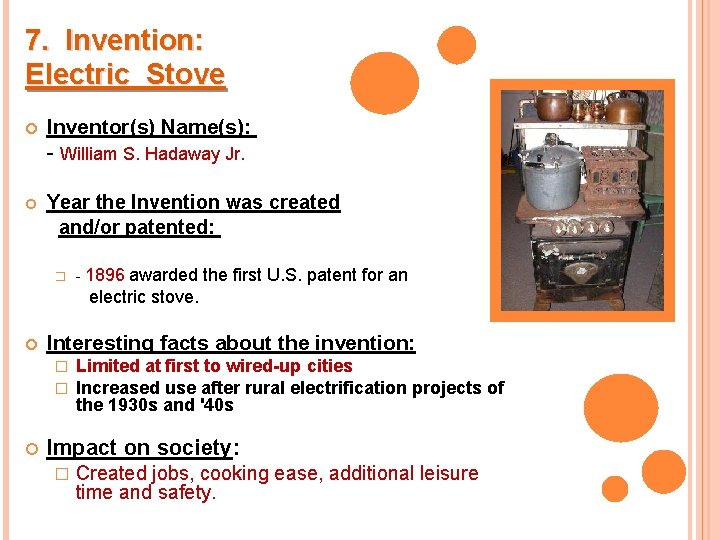 7. Invention:
Electric Stove

Inventor(s) Name(s):
- William S. Hadaway Jr.

Year the Invention was created and/or patented:

- 1896 awarded the first U.S. patent for an electric stove.

Interesting facts about the invention:
Limited at first to wired-up cities
Increased use after rural electrification projects of the 1930s and '40s

Impact on society:
Created jobs, cooking ease, additional leisure time and safety.